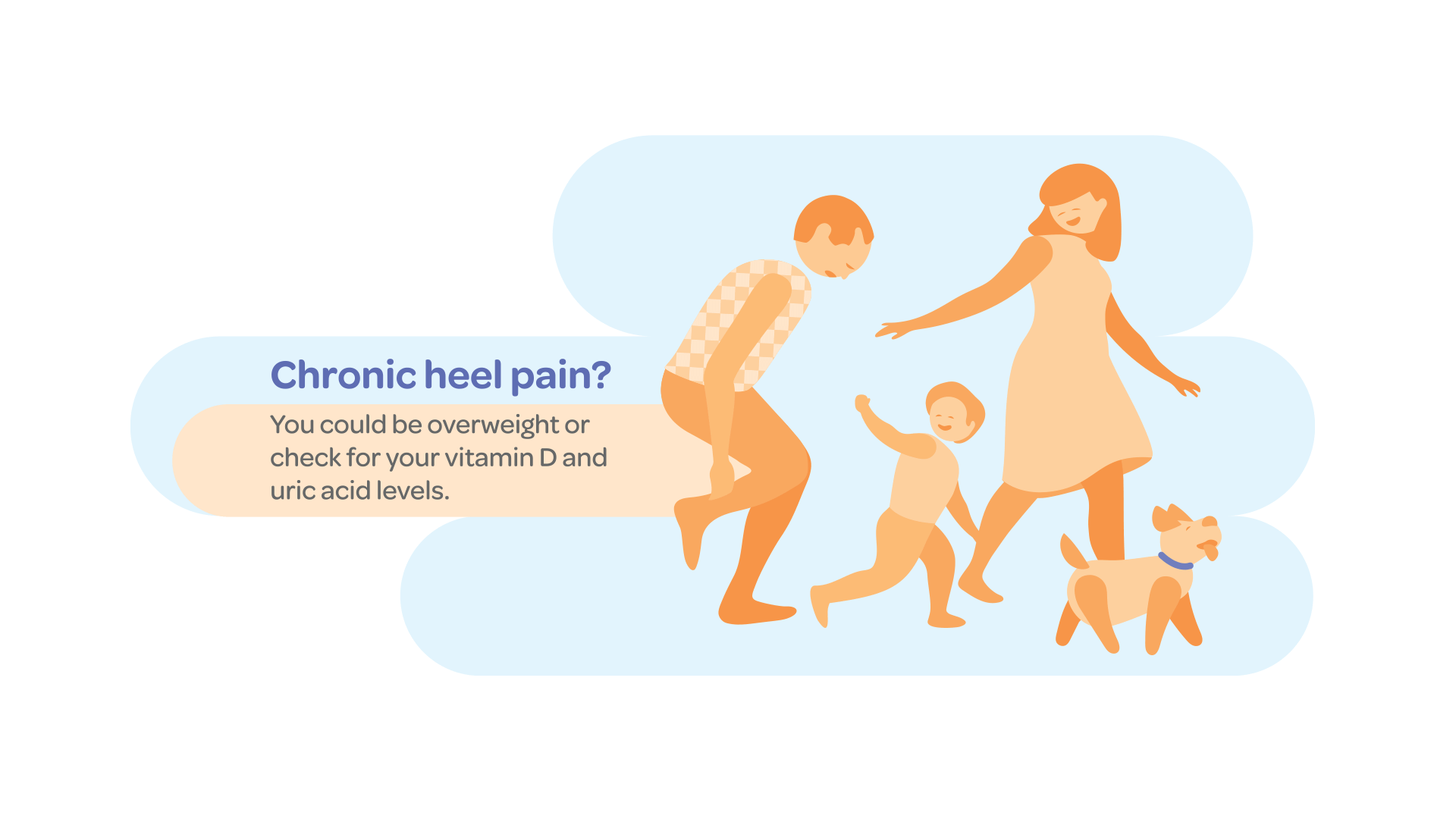 Chronic heel pain?

You could be overweight or check for your vitamin D and uric acid levels.